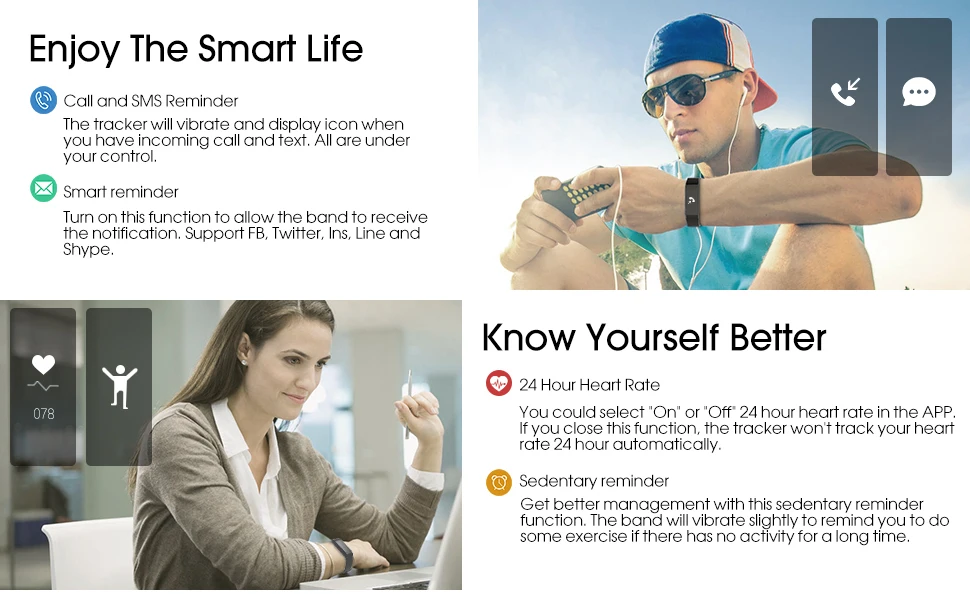 Enjoy The Smart Life

Call and SMS Reminder

The tracker will vibrate and display icon when you have incoming call and text. All are under your control.

Smart reminder

Turn on this function to allow the band to receive the notification. Support FB, Twitter, Ins, Line and Shype.

078

Know Yourself Better

24 Hour Heart Rate

You could select "On" or "Off" 24 hour heart rate in the APP. If you close this function, the tracker won't track your heart rate 24 hour automatically.

Sedentary reminder

Get better management with this sedentary reminder function. The band will vibrate slightly to remind you to do some exercise if there has no activity for a long time.